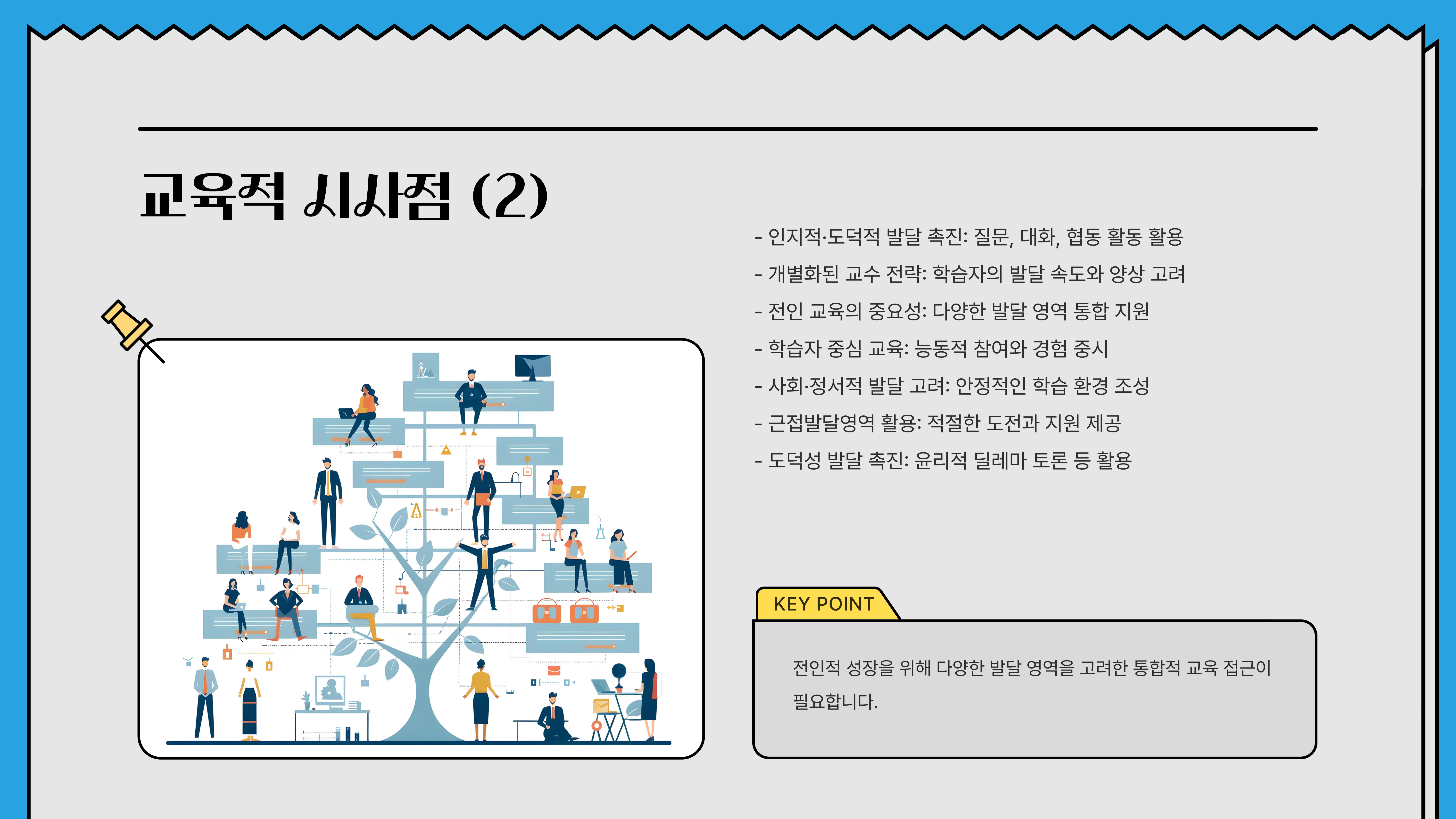 교육적 시사점 (2)

- 인지적·도덕적 발달 촉진: 질문, 대화, 협동 활동 활용
- 개별화된 교수 전략: 학습자의 발달 속도와 양상 고려
- 전인 교육의 중요성: 다양한 발달 영역 통합 지원
- 학습자 중심 교육: 능동적 참여와 경험 중시
- 사회·정서적 발달 고려: 안정적인 학습 환경 조성
- 근접발달영역 활용: 적절한 도전과 지원 제공
- 도덕성 발달 촉진: 윤리적 딜레마 토론 등 활용

KEY POINT

전인적 성장을 위해 다양한 발달 영역을 고려한 통합적 교육 접근이 필요합니다.